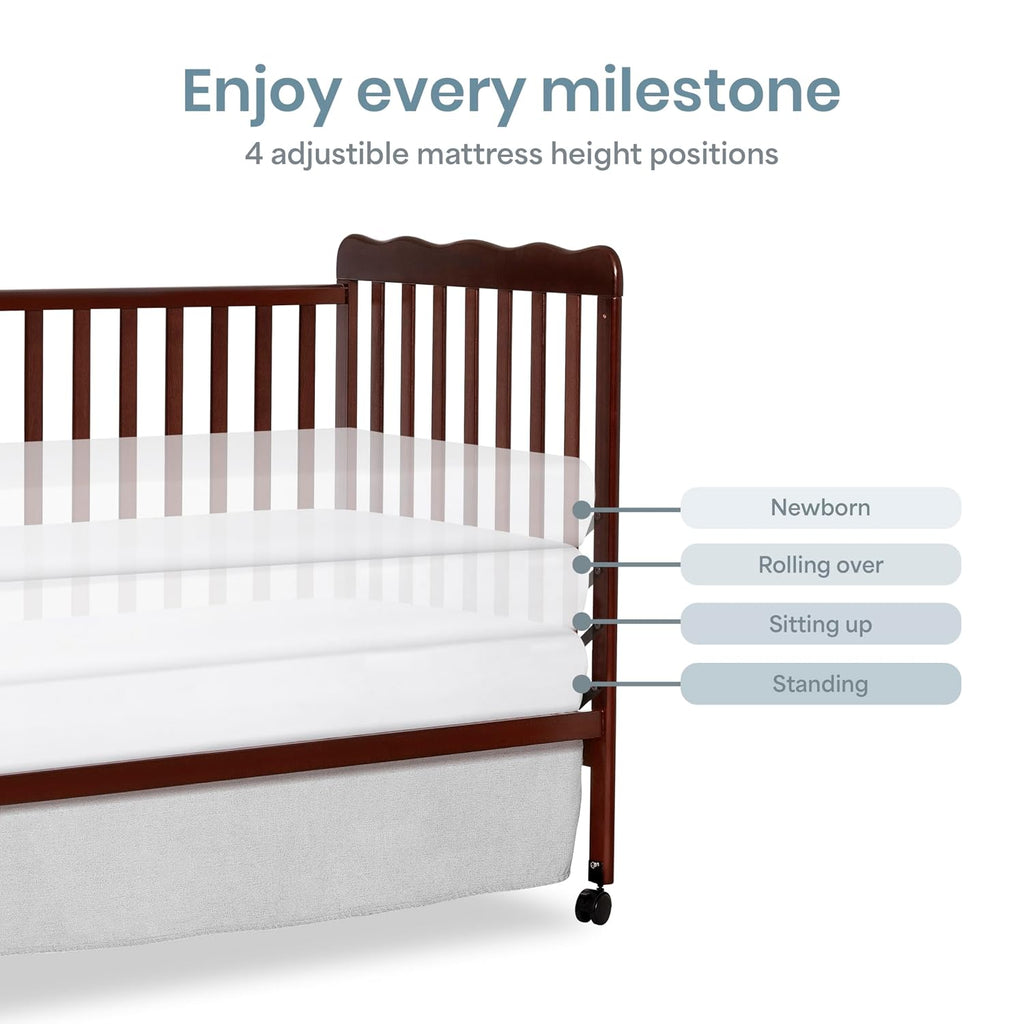 Enjoy every milestone
4 adjustible mattress height positions

Newborn
Rolling over
Sitting up
Standing